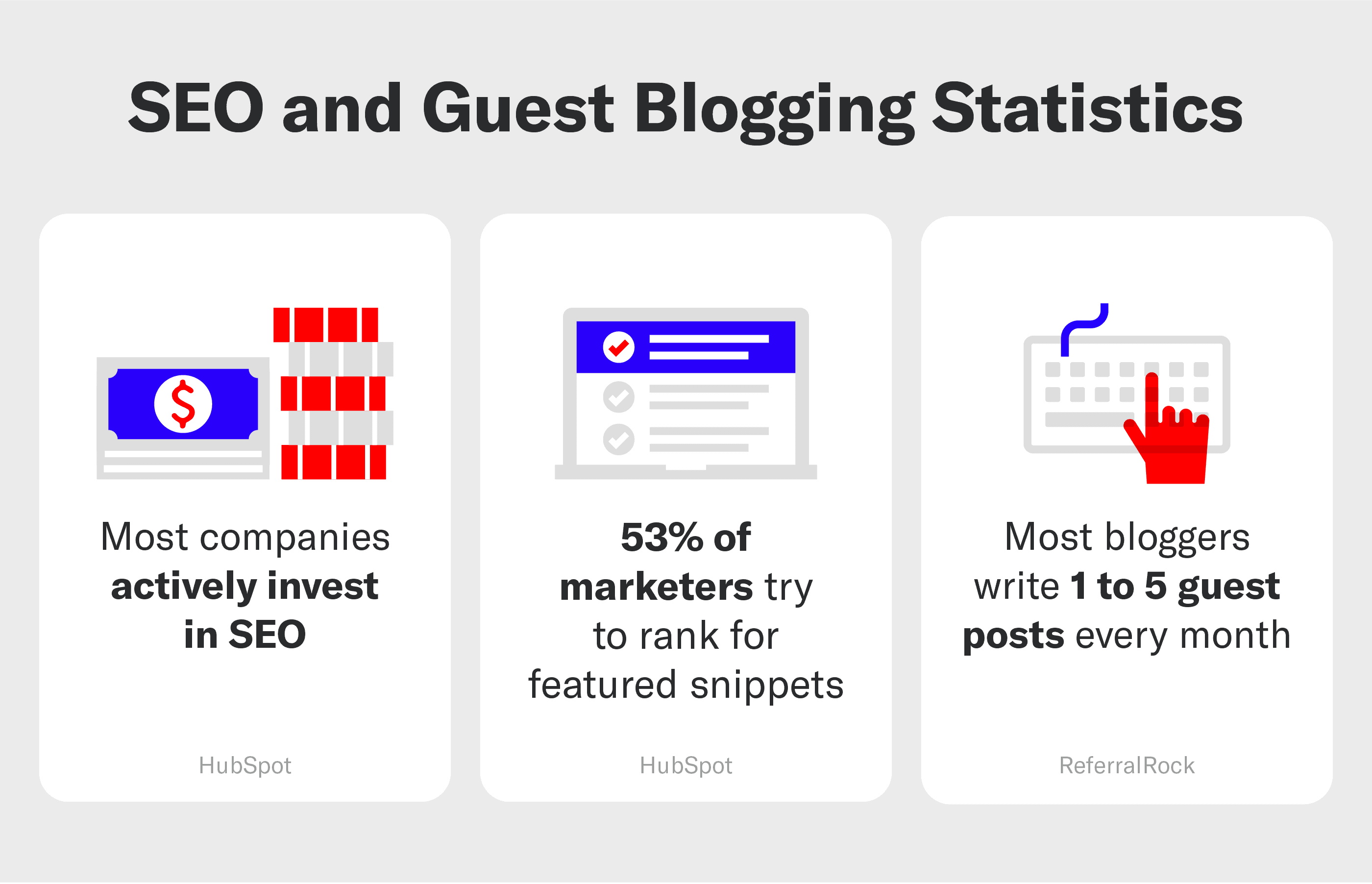 SEO and Guest Blogging Statistics

$

Most companies actively invest in SEO

HubSpot

53% of marketers try to rank for featured snippets

HubSpot

Most bloggers write 1 to 5 guest posts every month

ReferralRock